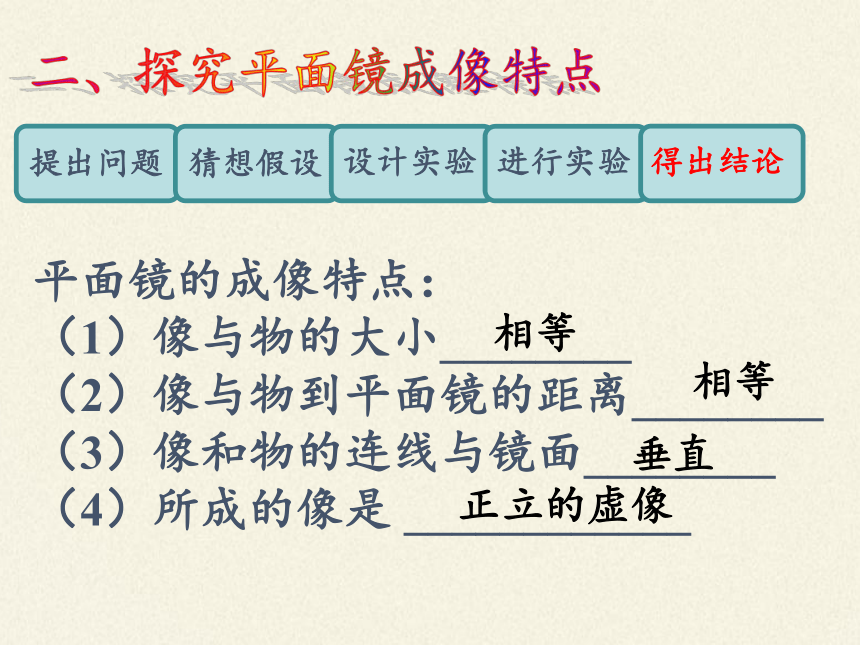 二、探究平面镜成像特点

提出问题 猜想假设 设计实验 进行实验 得出结论

平面镜的成像特点：
（1）像与物的大小 相等
（2）像与物到平面镜的距离 相等
（3）像和物的连线与镜面 垂直
（4）所成的像是 正立的虚像